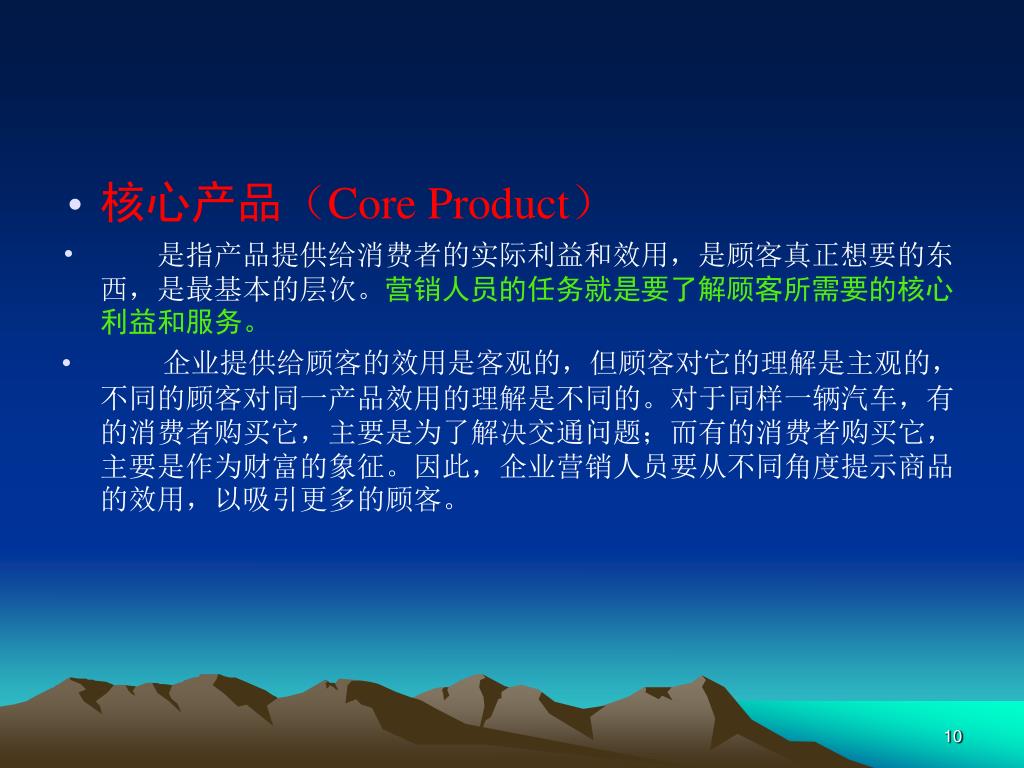 • 核心产品（Core Product）

• 是指产品提供给消费者的实际利益和效用，是顾客真正想要的东西，是最基本的层次。营销人员的任务就是要了解顾客所需要的核心利益和服务。

• 企业提供给顾客的效用是客观的，但顾客对它的理解是主观的，不同的顾客对同一产品效用的理解是不同的。对于同样一辆汽车，有的消费者购买它，主要是为了解决交通问题；而有的消费者购买它，主要是作为财富的象征。因此，企业营销人员要从不同角度提示商品的效用，以吸引更多的顾客。

10